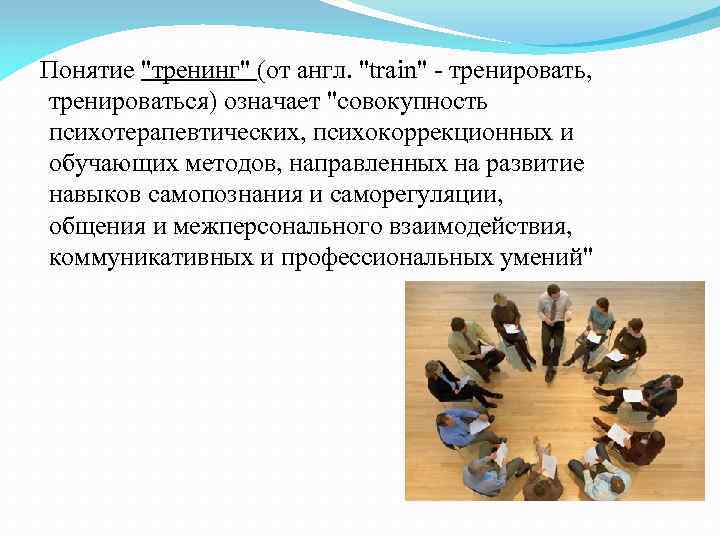 Понятие "тренинг" (от англ. "train" - тренировать, тренироваться) означает "совокупность психотерапевтических, психокоррекционных и обучающих методов, направленных на развитие навыков самопознания и саморегуляции, общения и межперсонального взаимодействия, коммуникативных и профессиональных умений"